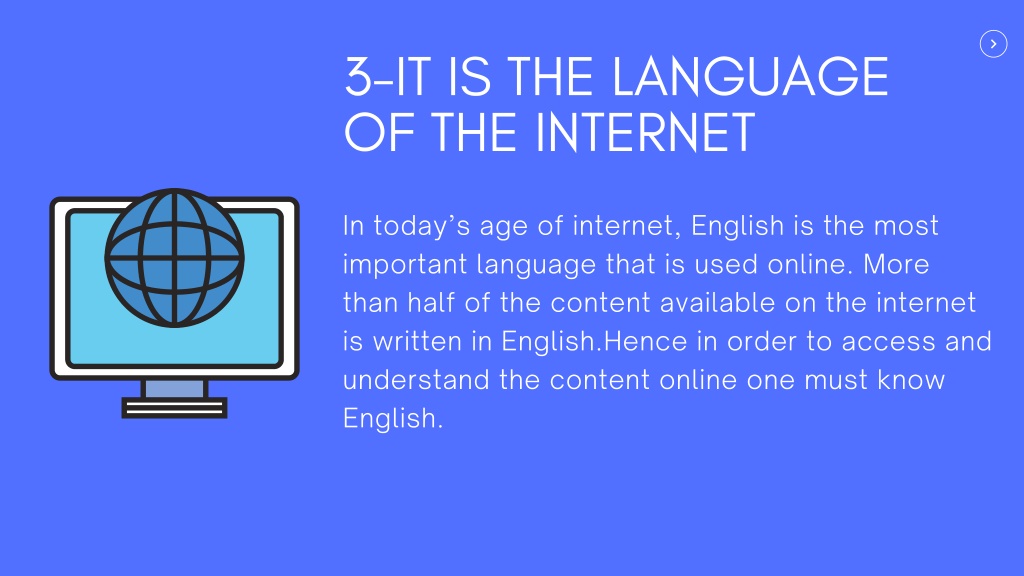 3-IT IS THE LANGUAGE OF THE INTERNET

In today's age of internet, English is the most important language that is used online. More than half of the content available on the internet is written in English.Hence in order to access and understand the content online one must know English.